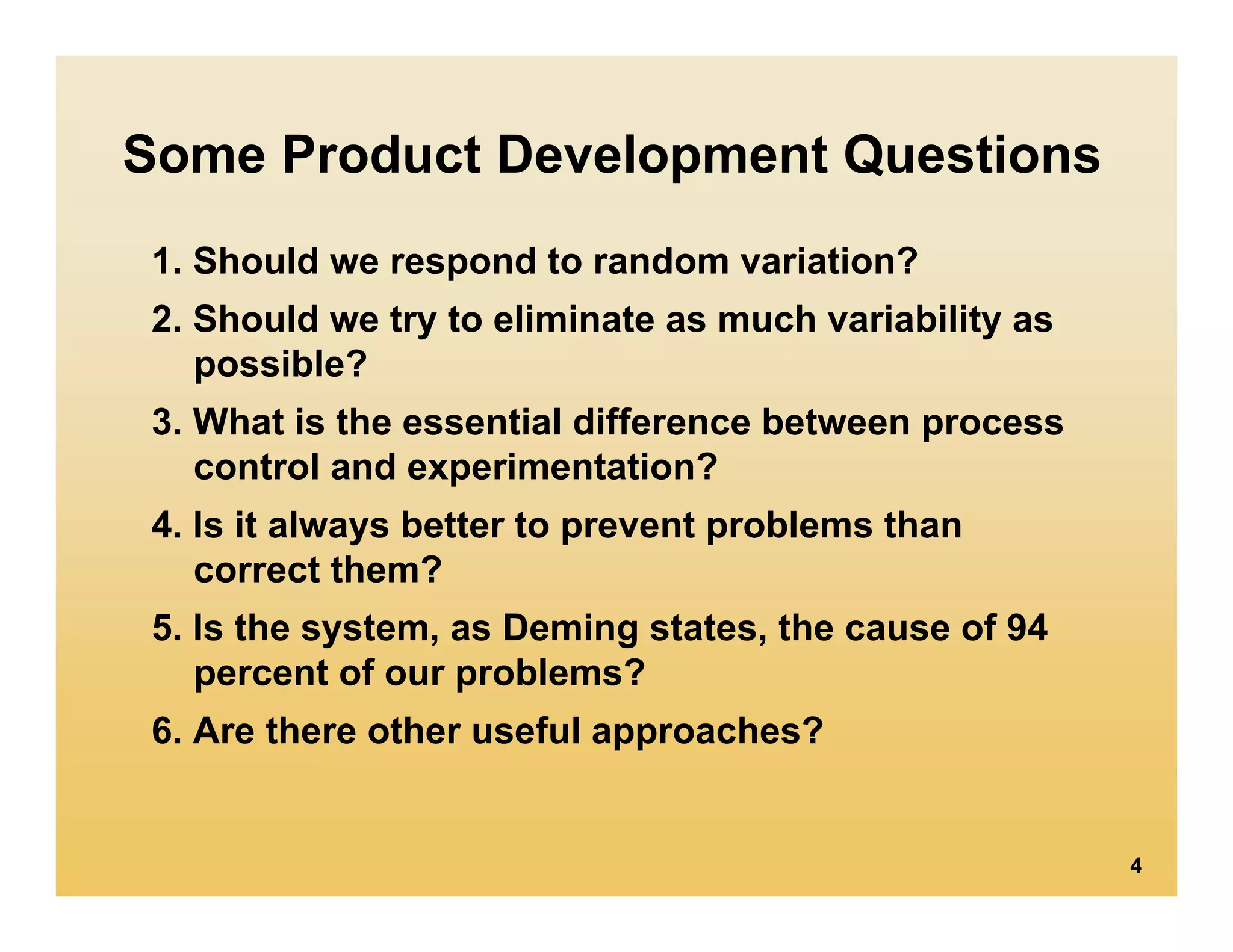 Some Product Development Questions

1. Should we respond to random variation?

2. Should we try to eliminate as much variability as possible?

3. What is the essential difference between process control and experimentation?

4. Is it always better to prevent problems than correct them?

5. Is the system, as Deming states, the cause of 94 percent of our problems?

6. Are there other useful approaches?

4